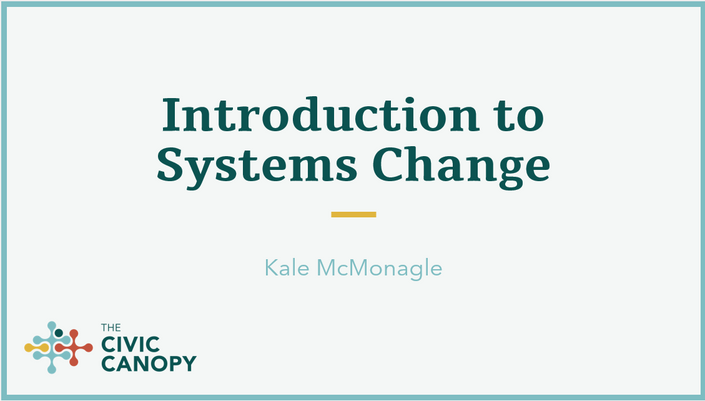 Introduction to Systems Change

Kale McMonagle

THE
CIVIC
CANOPY